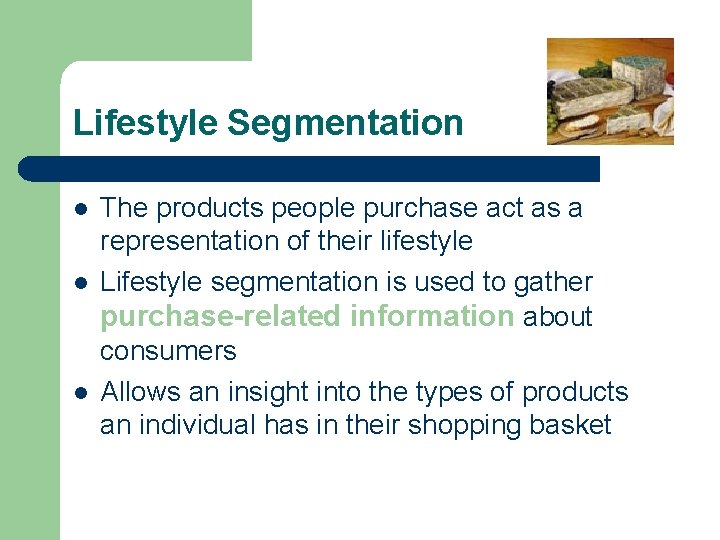 Lifestyle Segmentation

- The products people purchase act as a representation of their lifestyle
- Lifestyle segmentation is used to gather purchase-related information about consumers
- Allows an insight into the types of products an individual has in their shopping basket